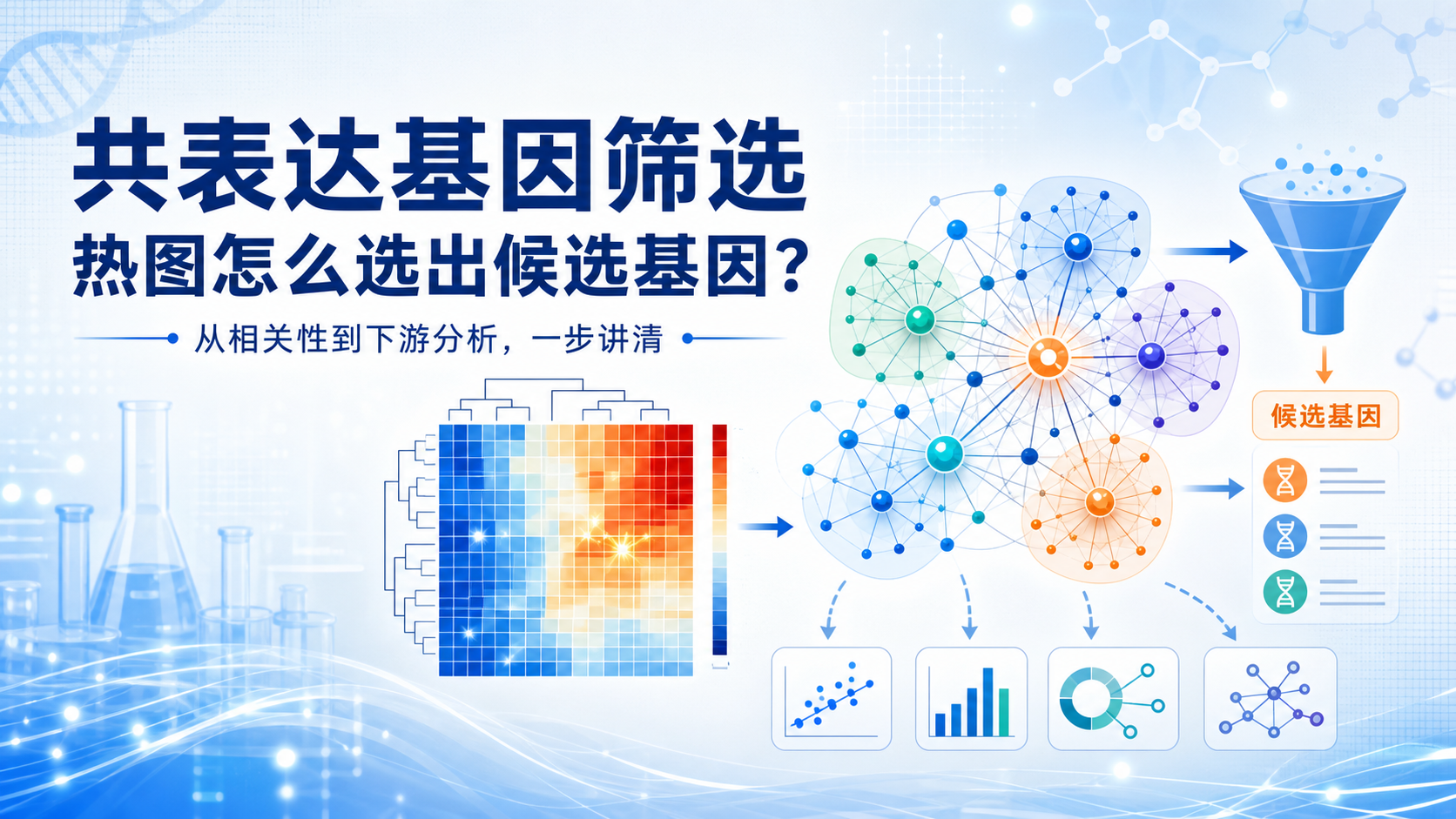 共表达基因筛选
热图怎么选出候选基因？

从相关性到下游分析，一步讲清

候选基因